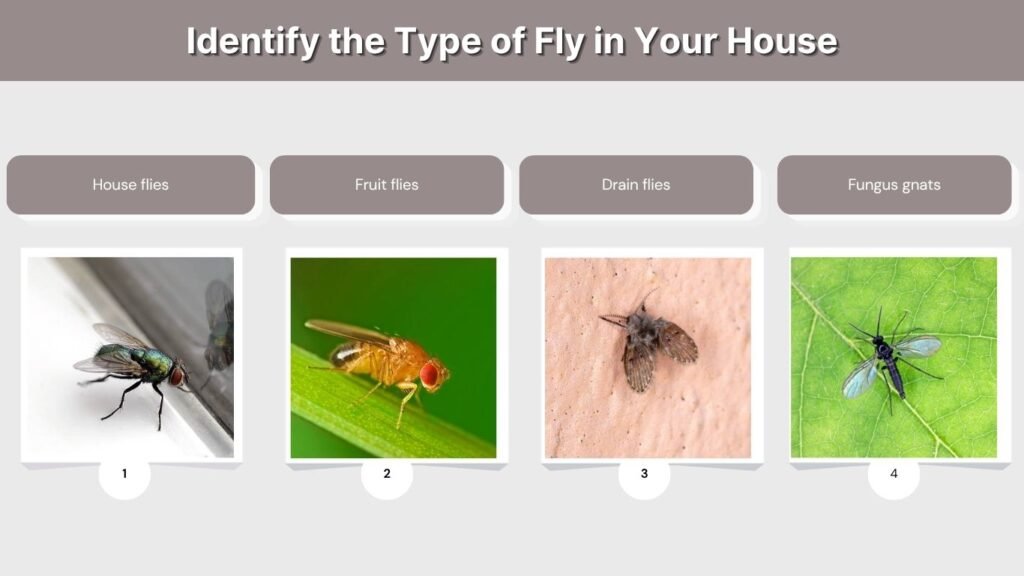 Identify the Type of Fly in Your House

House flies

Fruit flies

Drain flies

Fungus gnats

1

2

3

4